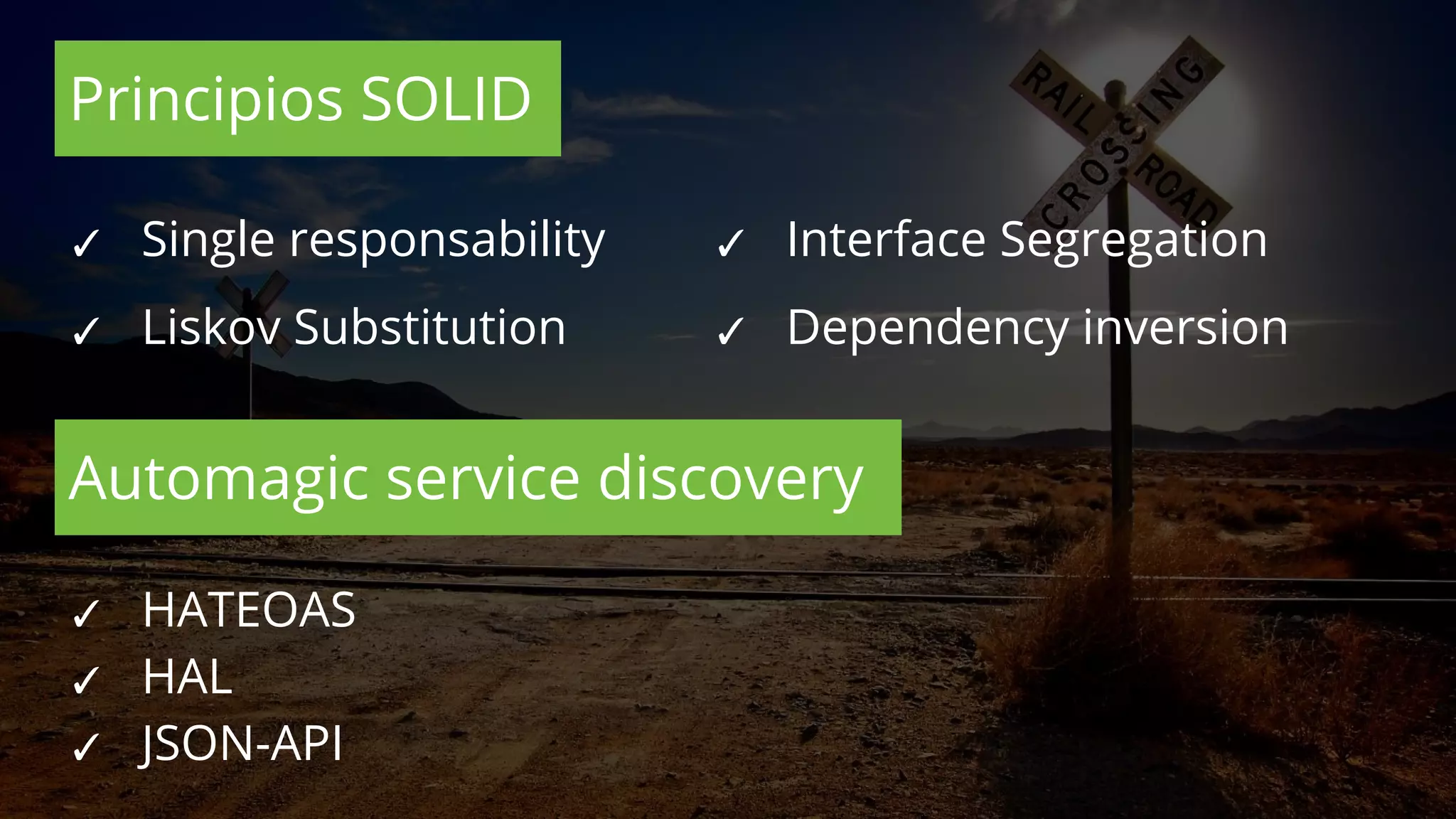 Principios SOLID

✓ Single responsability
✓ Liskov Substitution

✓ Interface Segregation
✓ Dependency inversion

RAIL ROAD CROSSING

Automagic service discovery

✓ HATEOAS
✓ HAL
✓ JSON-API